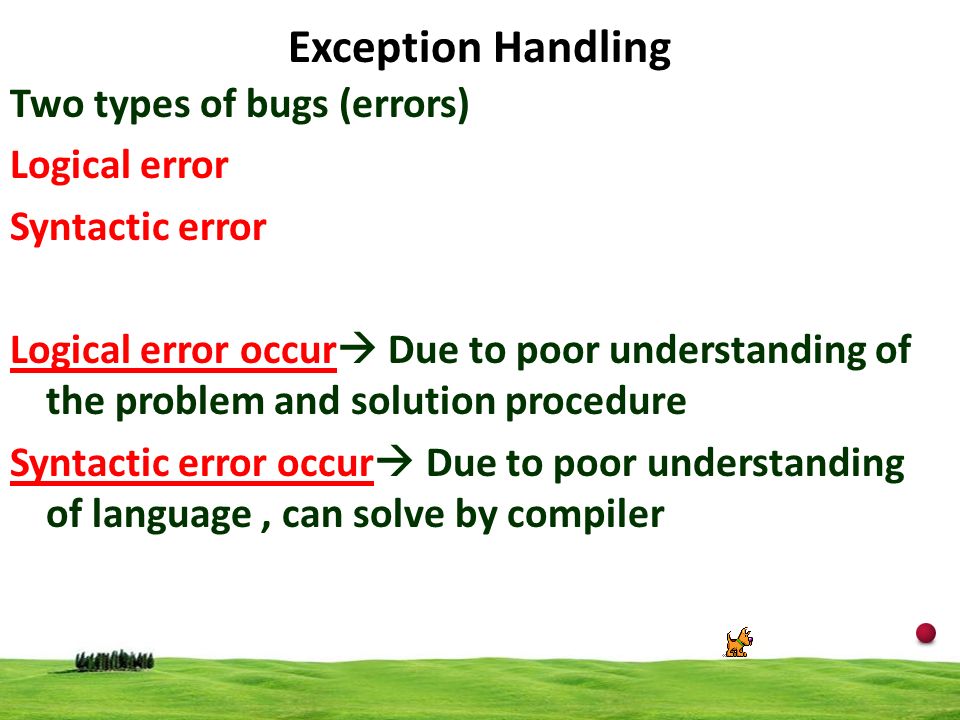 Exception Handling

Two types of bugs (errors)

Logical error

Syntactic error

Logical error occur→ Due to poor understanding of the problem and solution procedure

Syntactic error occur→ Due to poor understanding of language , can solve by compiler